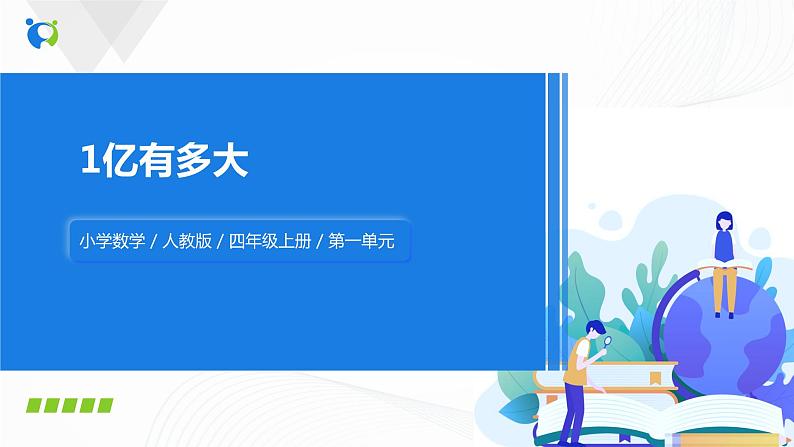 1亿有多大

小学数学 / 人教版 / 四年级上册 / 第一单元